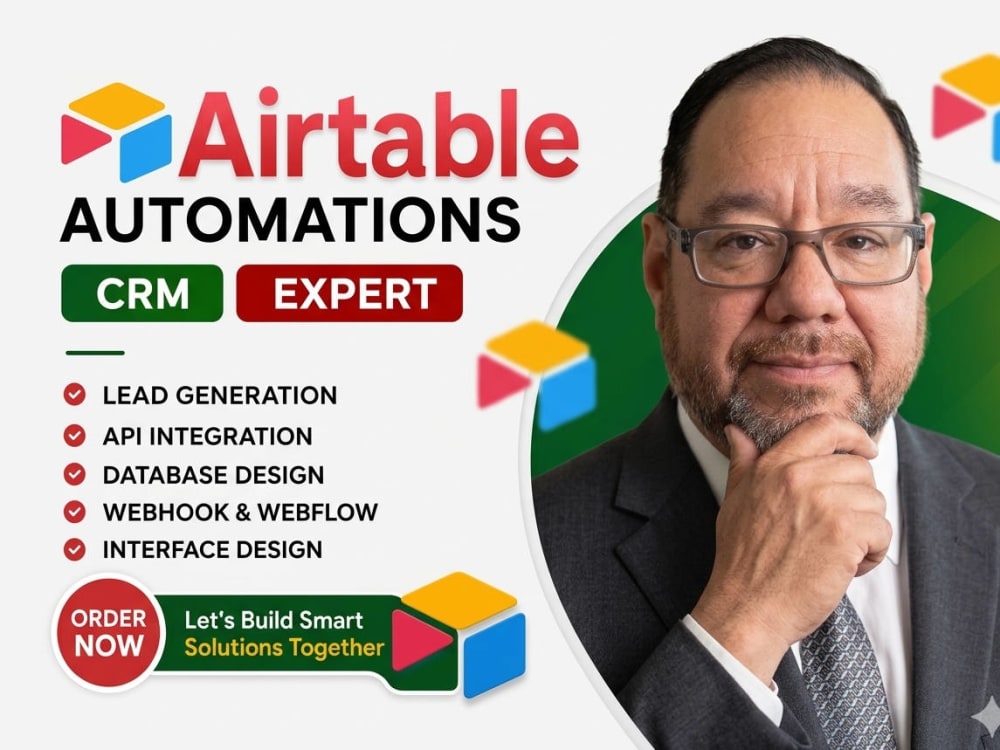 Airtable
AUTOMATIONS
CRM EXPERT

LEAD GENERATION
API INTEGRATION
DATABASE DESIGN
WEBHOOK & WEBFLOW
INTERFACE DESIGN

ORDER NOW
Let's Build Smart Solutions Together